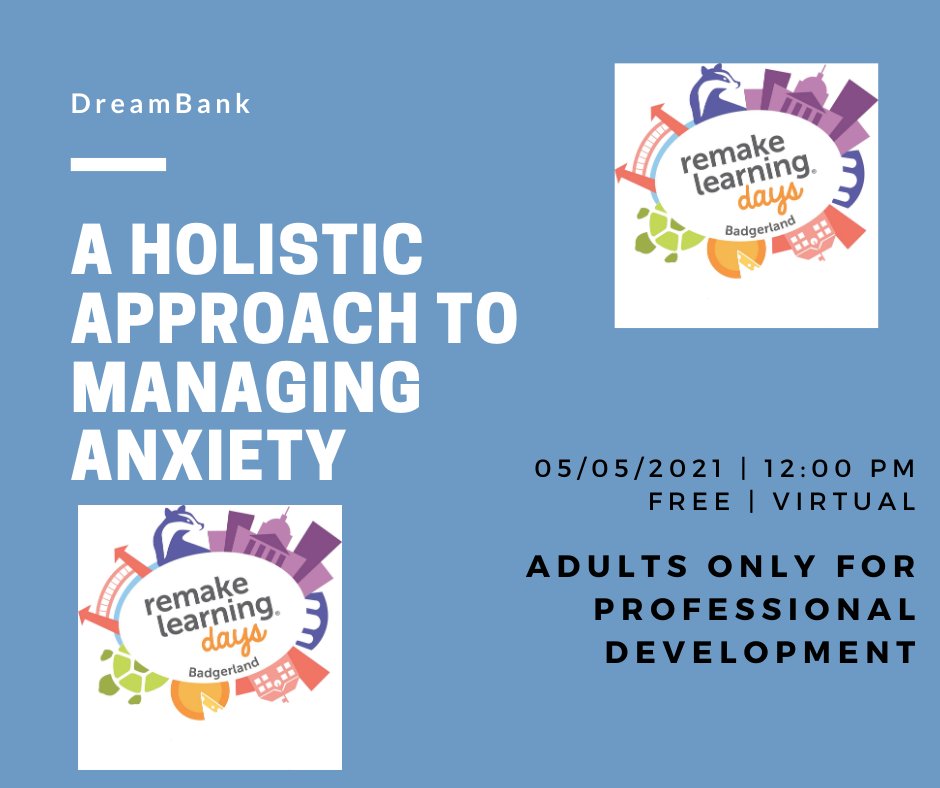 DreamBank

A HOLISTIC APPROACH TO MANAGING ANXIETY

remake learning days Badgerland

05/05/2021 | 12:00 PM
FREE | VIRTUAL

ADULTS ONLY FOR PROFESSIONAL DEVELOPMENT

remake learning days Badgerland